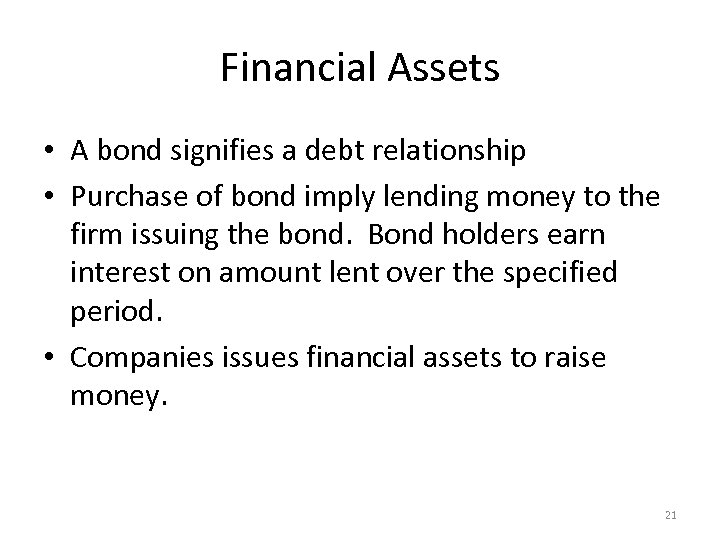 Financial Assets

• A bond signifies a debt relationship
• Purchase of bond imply lending money to the firm issuing the bond. Bond holders earn interest on amount lent over the specified period.
• Companies issues financial assets to raise money.

21